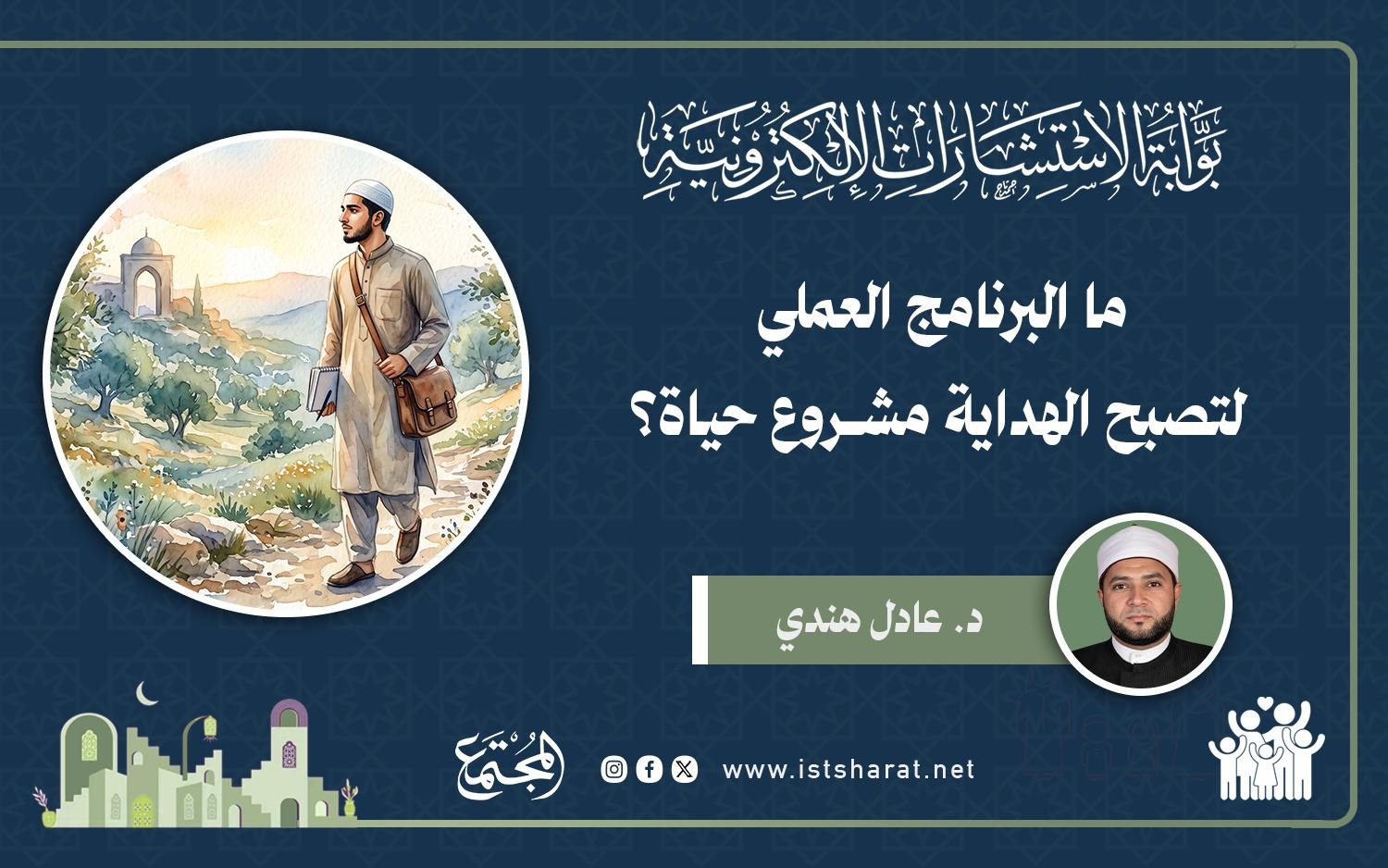 بوابة الاستشارات الإلكترونية

ما البرنامج العملي
لتصبح الهداية مشروع حياة؟

د. عادل هندي

www.istsharat.net

المجتمع